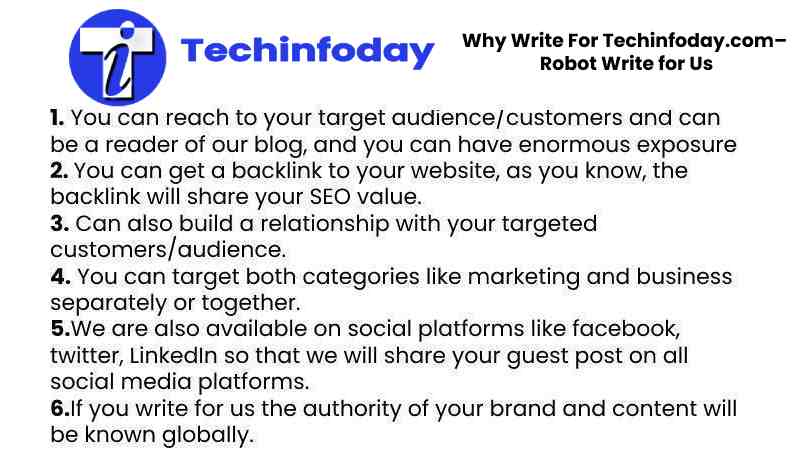 Techinfoday

Why Write For Techinfoday.com– Robot Write for Us

1. You can reach to your target audience/customers and can be a reader of our blog, and you can have enormous exposure
2. You can get a backlink to your website, as you know, the backlink will share your SEO value.
3. Can also build a relationship with your targeted customers/audience.
4. You can target both categories like marketing and business separately or together.
5.We are also available on social platforms like facebook, twitter, LinkedIn so that we will share your guest post on all social media platforms.
6.If you write for us the authority of your brand and content will be known globally.